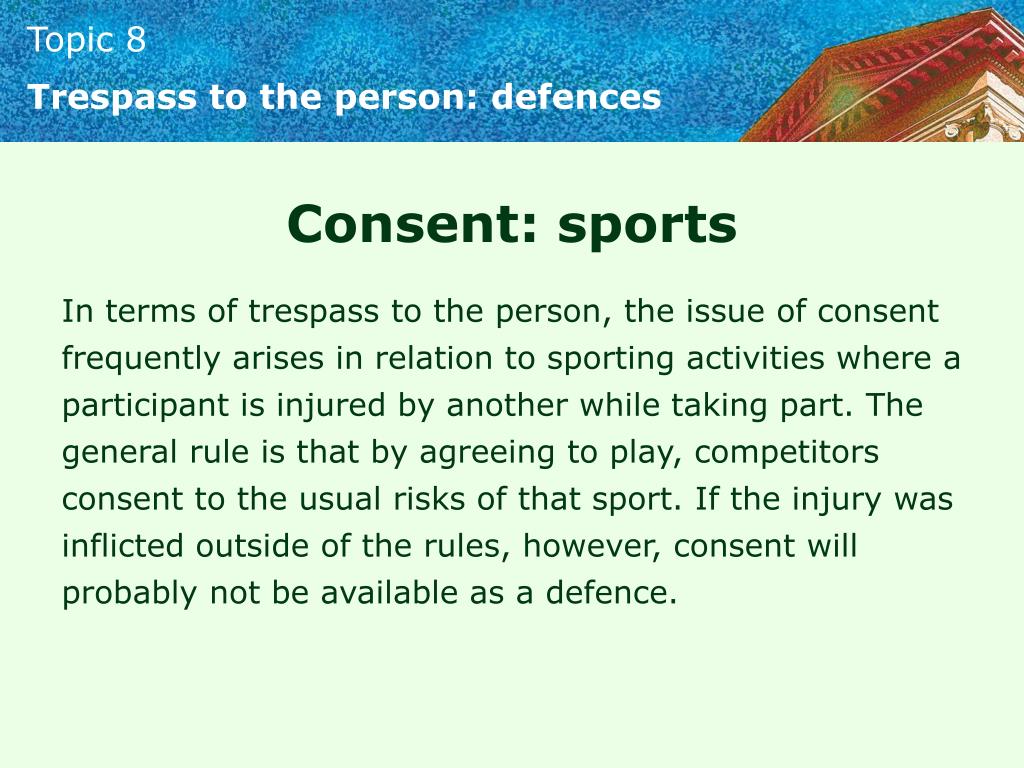 Topic 8

Trespass to the person: defences

Consent: sports

In terms of trespass to the person, the issue of consent frequently arises in relation to sporting activities where a participant is injured by another while taking part. The general rule is that by agreeing to play, competitors consent to the usual risks of that sport. If the injury was inflicted outside of the rules, however, consent will probably not be available as a defence.